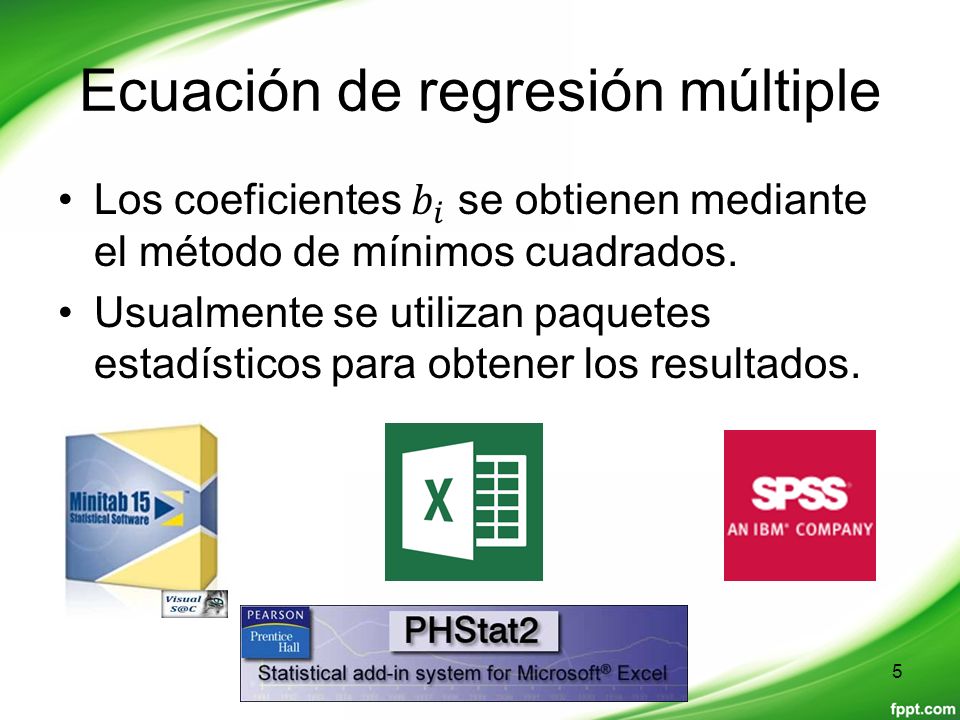 Ecuación de regresión múltiple

• Los coeficientes $b_i$ se obtienen mediante el método de mínimos cuadrados.
• Usualmente se utilizan paquetes estadísticos para obtener los resultados.

Minitab 15
Statistical Software

Visual S@C

X

SPSS
AN IBM® COMPANY

PEARSON
Prentice Hall
PHStat2
Statistical add-in system for Microsoft® Excel

5

fppt.com